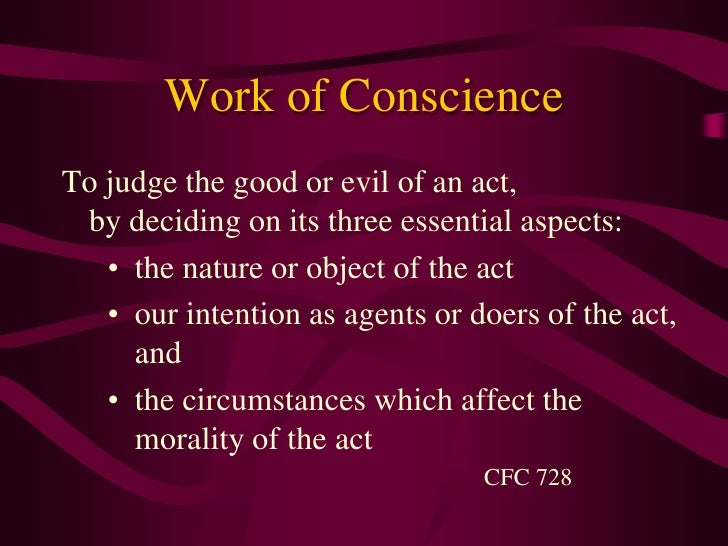 Work of Conscience

To judge the good or evil of an act, by deciding on its three essential aspects:

• the nature or object of the act
• our intention as agents or doers of the act, and
• the circumstances which affect the morality of the act

CFC 728